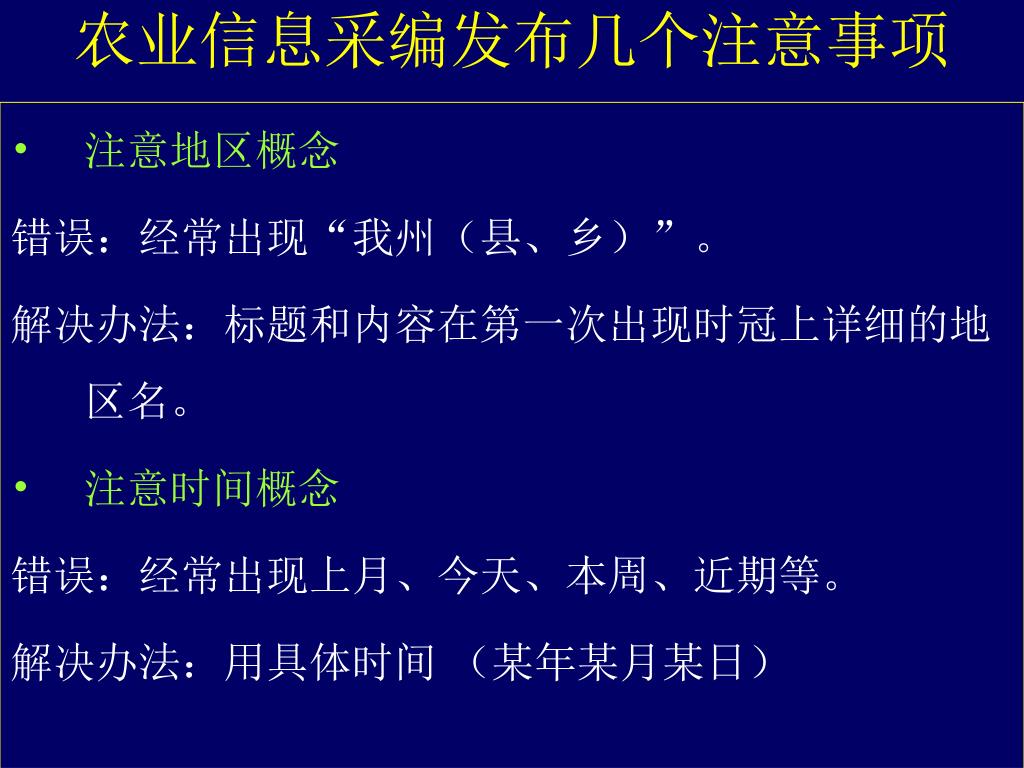 农业信息采编发布几个注意事项

• 注意地区概念

错误：经常出现“我州（县、乡）”。

解决办法：标题和内容在第一次出现时冠上详细的地区名。

• 注意时间概念

错误：经常出现上月、今天、本周、近期等。

解决办法：用具体时间 （某年某月某日）